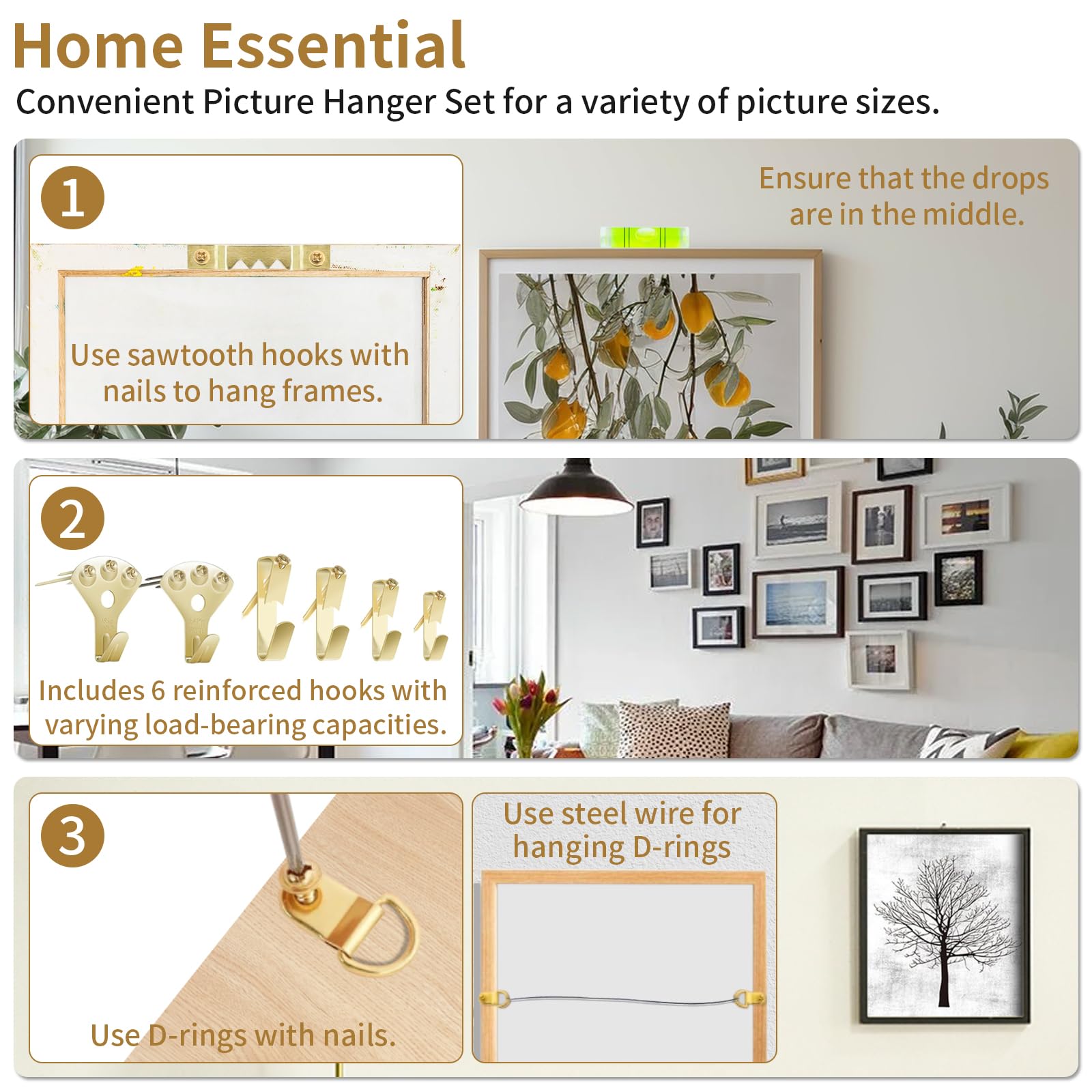 Home Essential

Convenient Picture Hanger Set for a variety of picture sizes.

1

Use sawtooth hooks with nails to hang frames.

Ensure that the drops are in the middle.

2

Includes 6 reinforced hooks with varying load-bearing capacities.

3

Use D-rings with nails.

Use steel wire for hanging D-rings